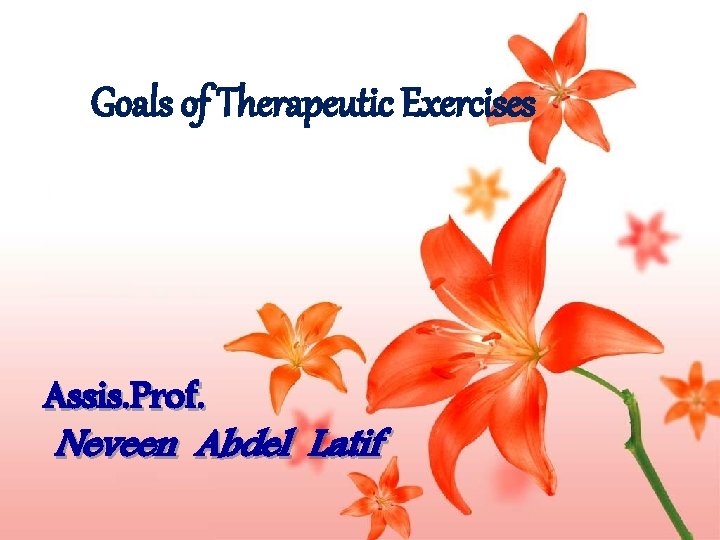 Goals of Therapeutic Exercises

Assis.Prof.
Neveen Abdel Latif